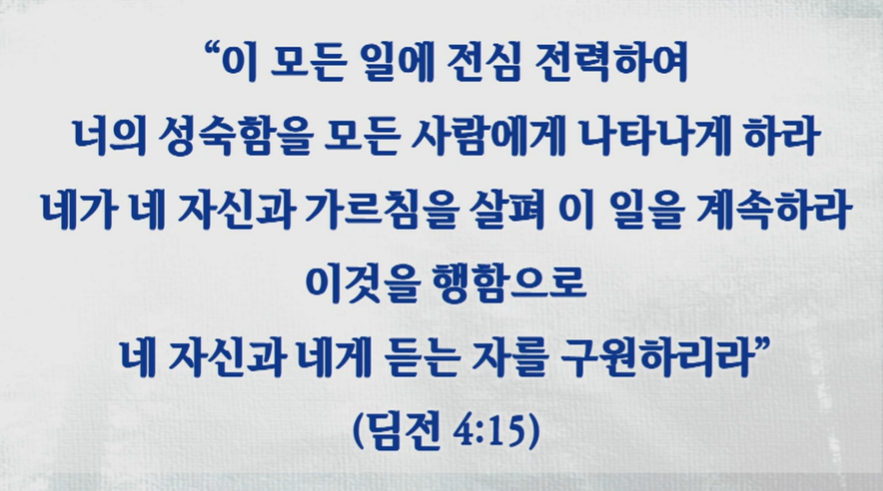 “이 모든 일에 전심 전력하여
너의 성숙함을 모든 사람에게 나타나게 하라
네가 네 자신과 가르침을 살펴 이 일을 계속하라
이것을 행함으로
네 자신과 네게 듣는 자를 구원하리라”
(딤전 4:15)